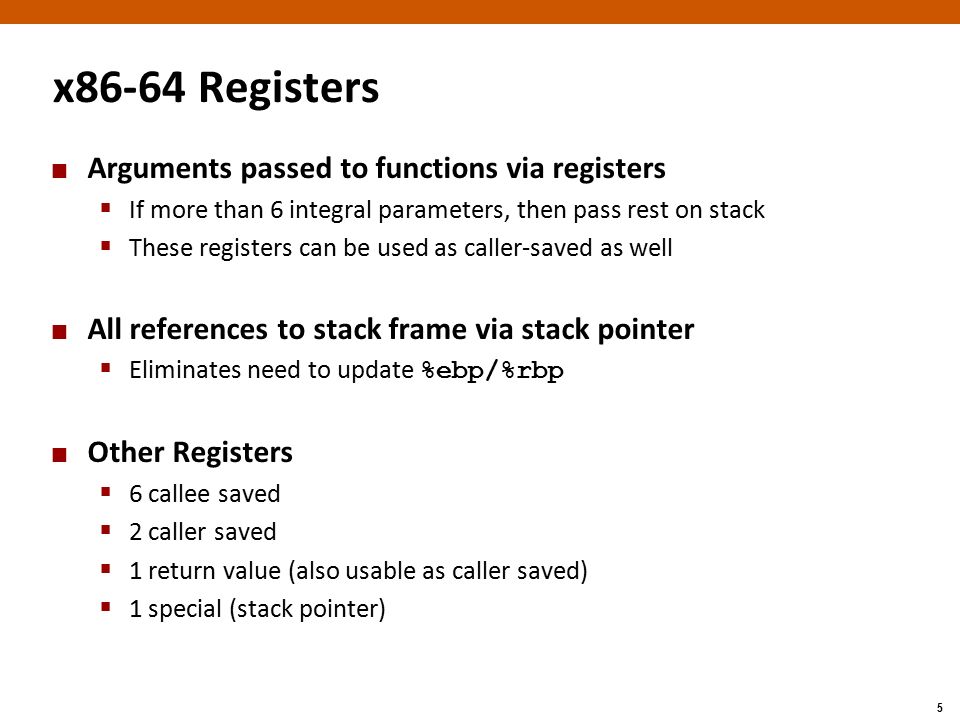 x86-64 Registers

Arguments passed to functions via registers

If more than 6 integral parameters, then pass rest on stack

These registers can be used as caller-saved as well

All references to stack frame via stack pointer

Eliminates need to update %ebp/%rbp

Other Registers

6 callee saved

2 caller saved

1 return value (also usable as caller saved)

1 special (stack pointer)

5